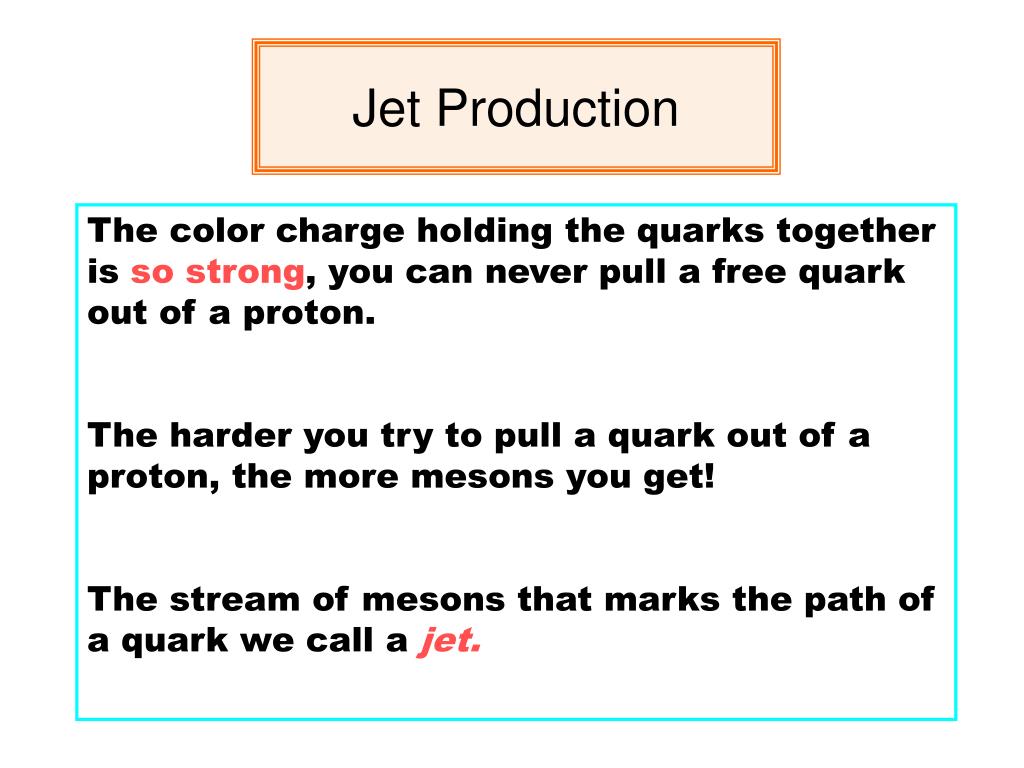 Jet Production

The color charge holding the quarks together is so strong, you can never pull a free quark out of a proton.

The harder you try to pull a quark out of a proton, the more mesons you get!

The stream of mesons that marks the path of a quark we call a jet.